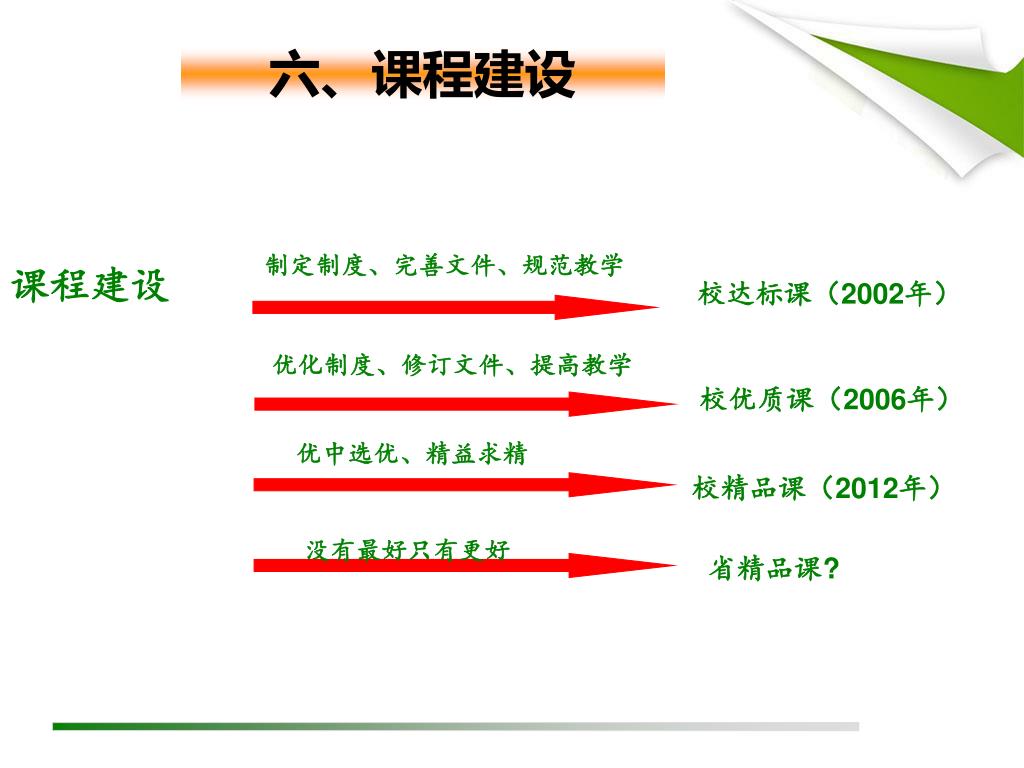 六、课程建设

课程建设

制定制度、完善文件、规范教学

校达标课（2002年）

优化制度、修订文件、提高教学

校优质课（2006年）

优中选优、精益求精

校精品课（2012年）

没有最好只有更好

省精品课?